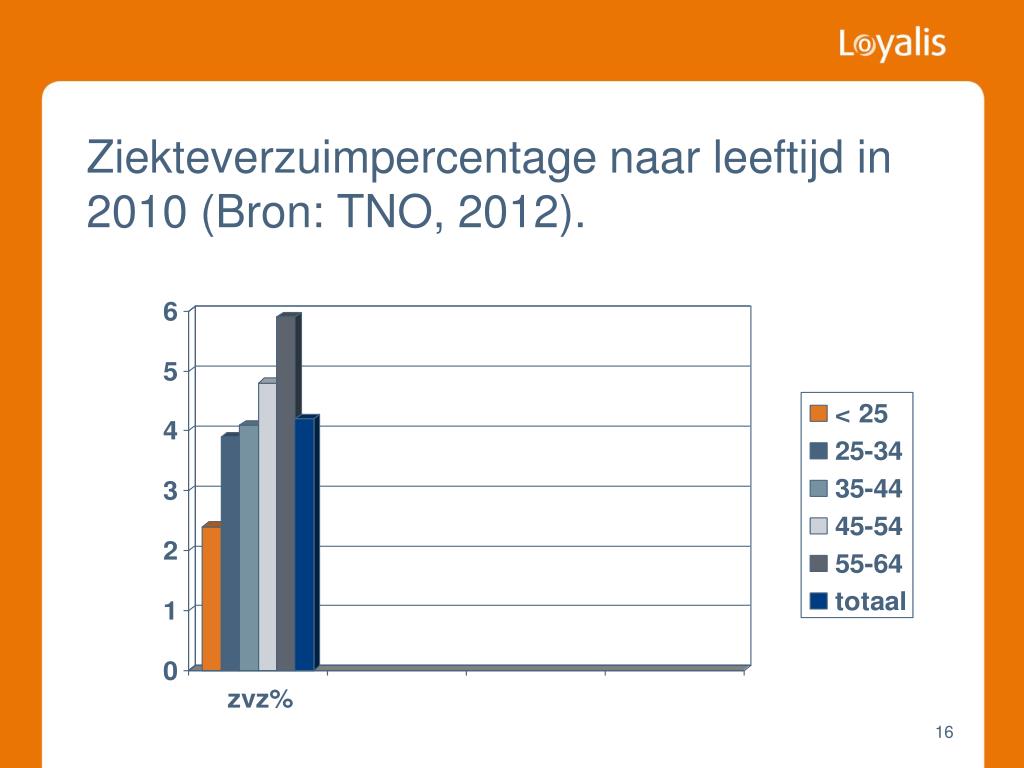 Loyalis

Ziekteverzuimpercentage naar leeftijd in 2010 (Bron: TNO, 2012).

6
5
4
3
2
1
0

zvz%

< 25
25-34
35-44
45-54
55-64
totaal

16